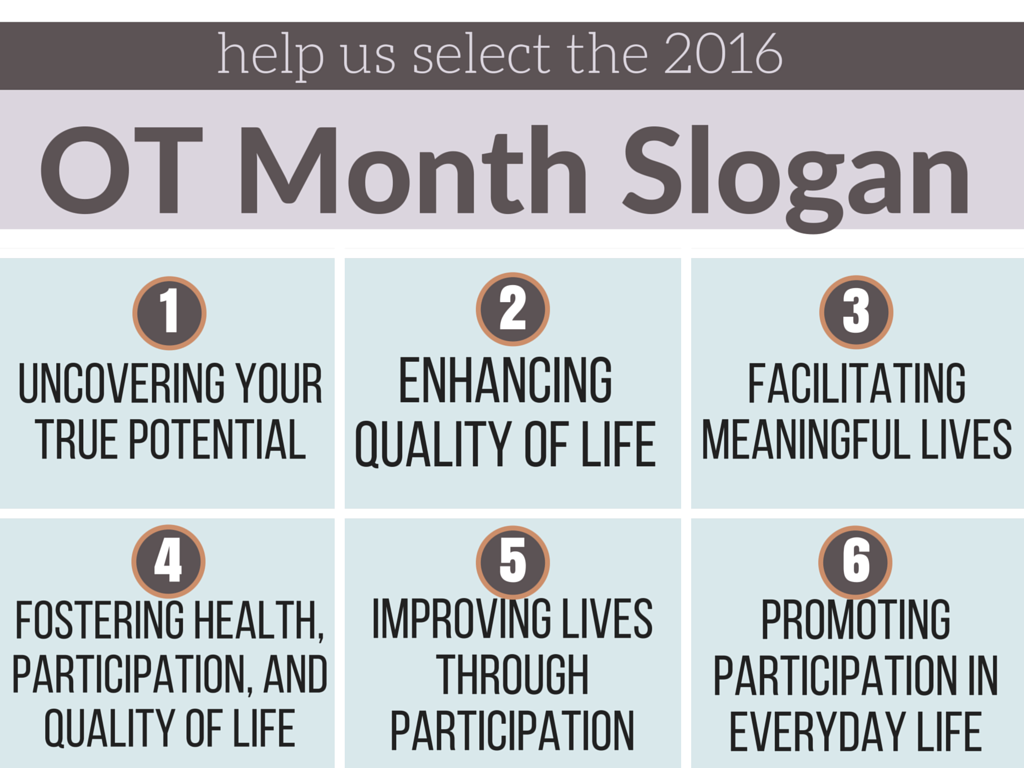 help us select the 2016

OT Month Slogan

1

UNCOVERING YOUR TRUE POTENTIAL

2

ENHANCING QUALITY OF LIFE

3

FACILITATING MEANINGFUL LIVES

4

FOSTERING HEALTH, PARTICIPATION, AND QUALITY OF LIFE

5

IMPROVING LIVES THROUGH PARTICIPATION

6

PROMOTING PARTICIPATION IN EVERYDAY LIFE